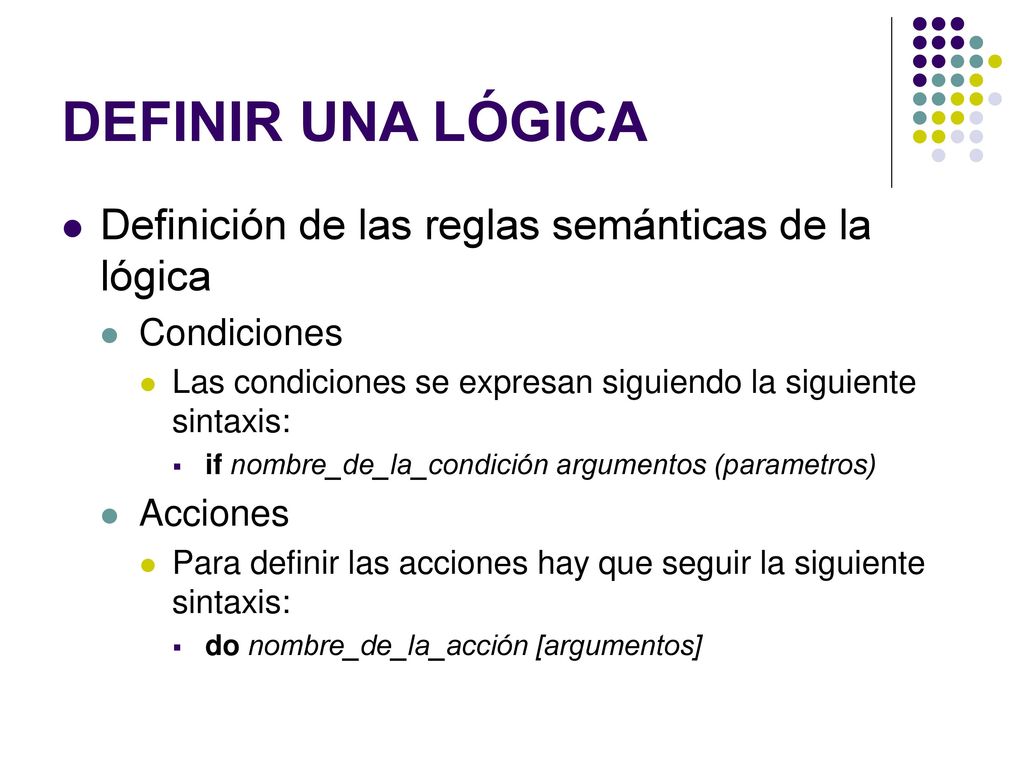 DEFINIR UNA LÓGICA

Definición de las reglas semánticas de la lógica

Condiciones

Las condiciones se expresan siguiendo la siguiente sintaxis:

if nombre_de_la_condición argumentos (parametros)

Acciones

Para definir las acciones hay que seguir la siguiente sintaxis:

do nombre_de_la_acción [argumentos]